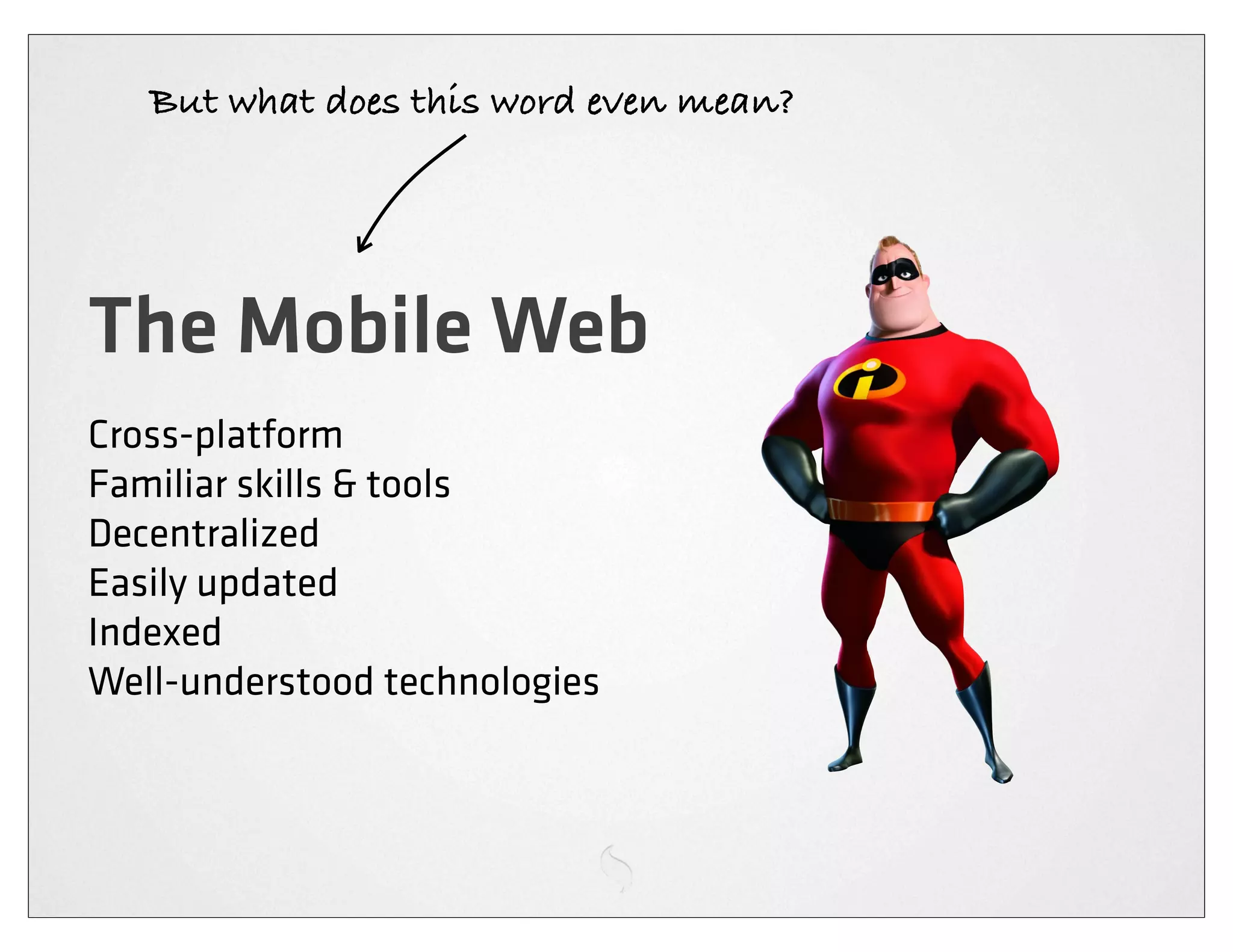 But what does this word even mean?

The Mobile Web

Cross-platform
Familiar skills & tools
Decentralized
Easily updated
Indexed
Well-understood technologies

i